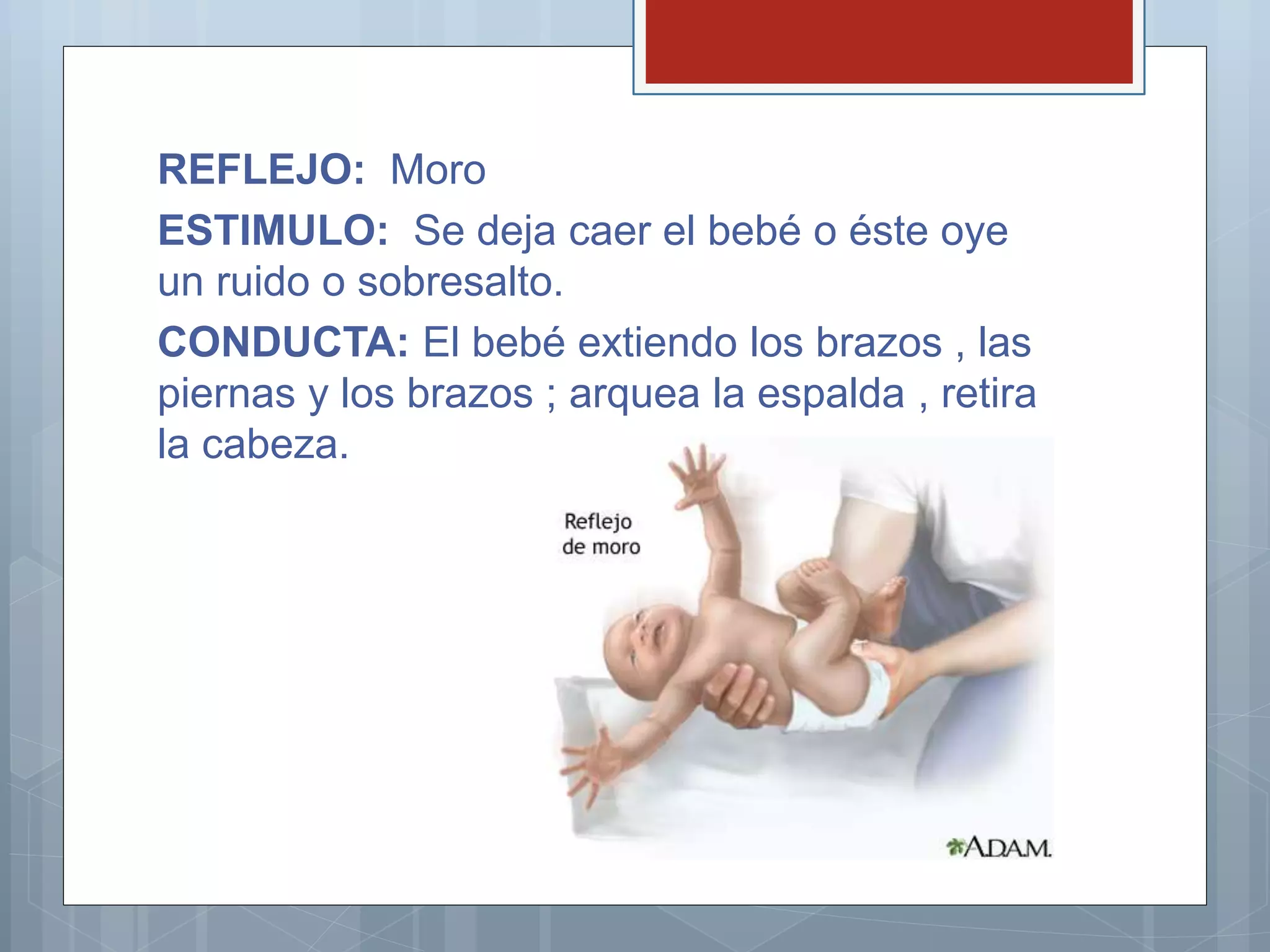 REFLEJO: Moro

ESTIMULO: Se deja caer el bebé o éste oye un ruido o sobresalto.

CONDUCTA: El bebé extiendo los brazos , las piernas y los brazos ; arquea la espalda , retira la cabeza.

Reflejo de moro

A.D.A.M.